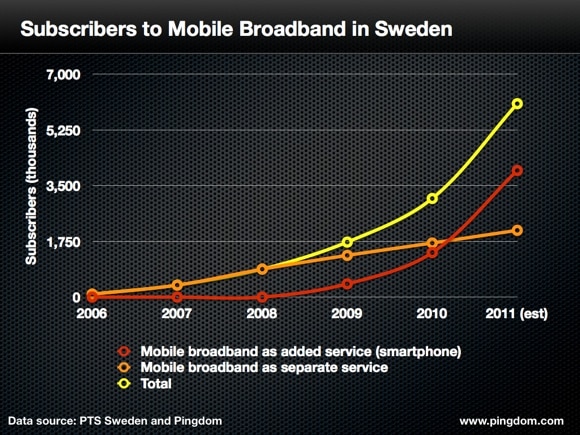 Subscribers to Mobile Broadband in Sweden

Subscribers (thousands)

7,000
5,250
3,500
1,750
0

2006
2007
2008
2009
2010
2011 (est)

Mobile broadband as added service (smartphone)
Mobile broadband as separate service
Total

Data source: PTS Sweden and Pingdom

www.pingdom.com